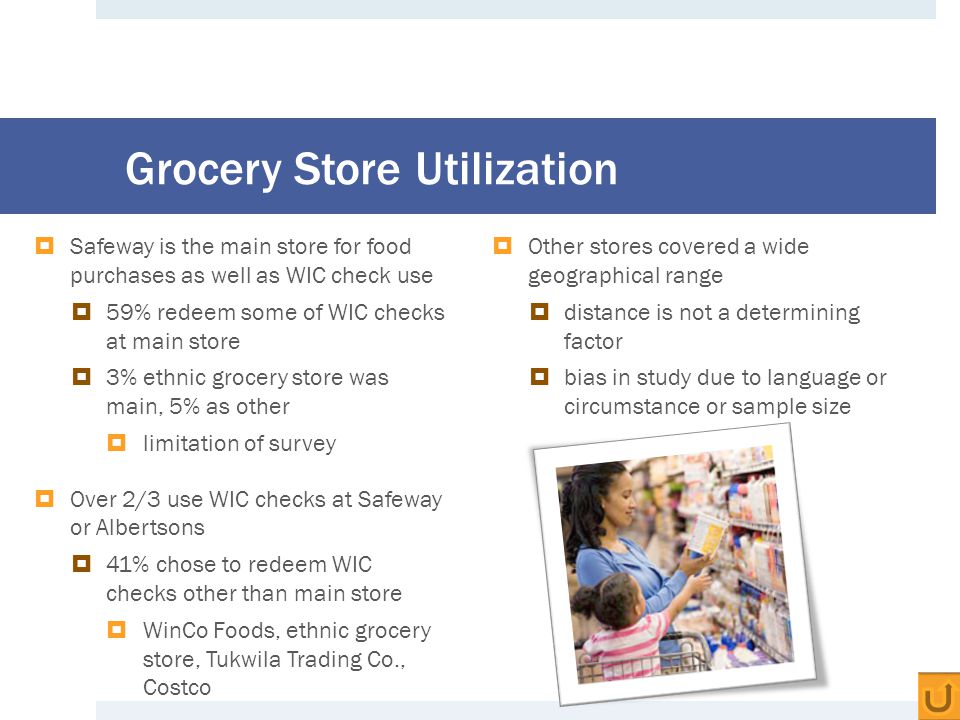 Grocery Store Utilization

Safeway is the main store for food purchases as well as WIC check use

59% redeem some of WIC checks at main store

3% ethnic grocery store was main, 5% as other

limitation of survey

Over 2/3 use WIC checks at Safeway or Albertsons

41% chose to redeem WIC checks other than main store

WinCo Foods, ethnic grocery store, Tukwila Trading Co., Costco

Other stores covered a wide geographical range

distance is not a determining factor

bias in study due to language or circumstance or sample size